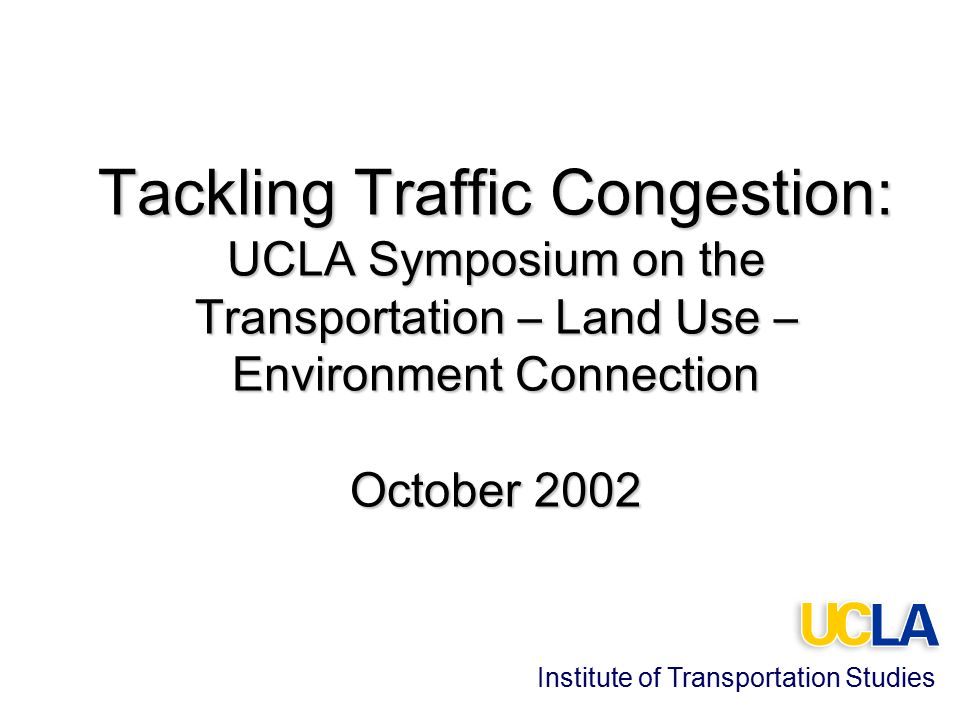 Tackling Traffic Congestion:
UCLA Symposium on the Transportation – Land Use – Environment Connection

October 2002

UCLA
Institute of Transportation Studies